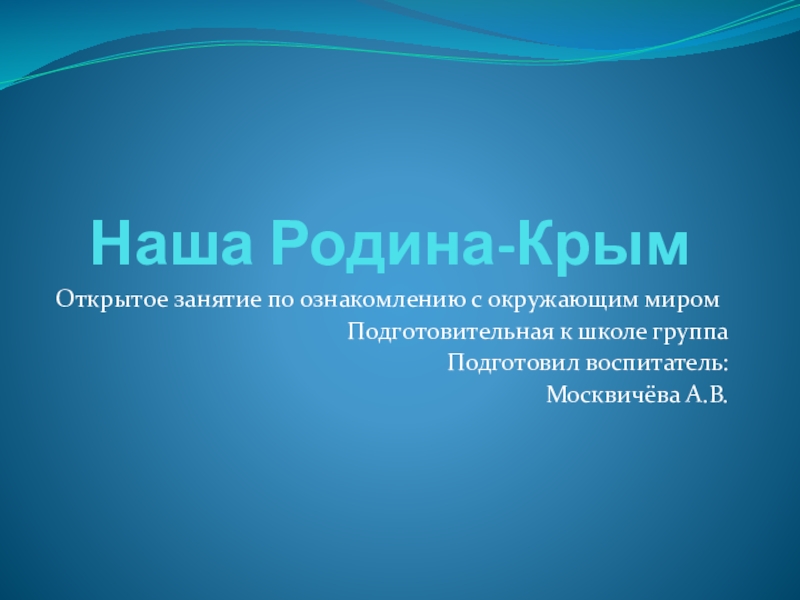 Наша Родина-Крым

Открытое занятие по ознакомлению с окружающим миром

Подготовительная к школе группа

Подготовил воспитатель:

Москвичёва А.В.